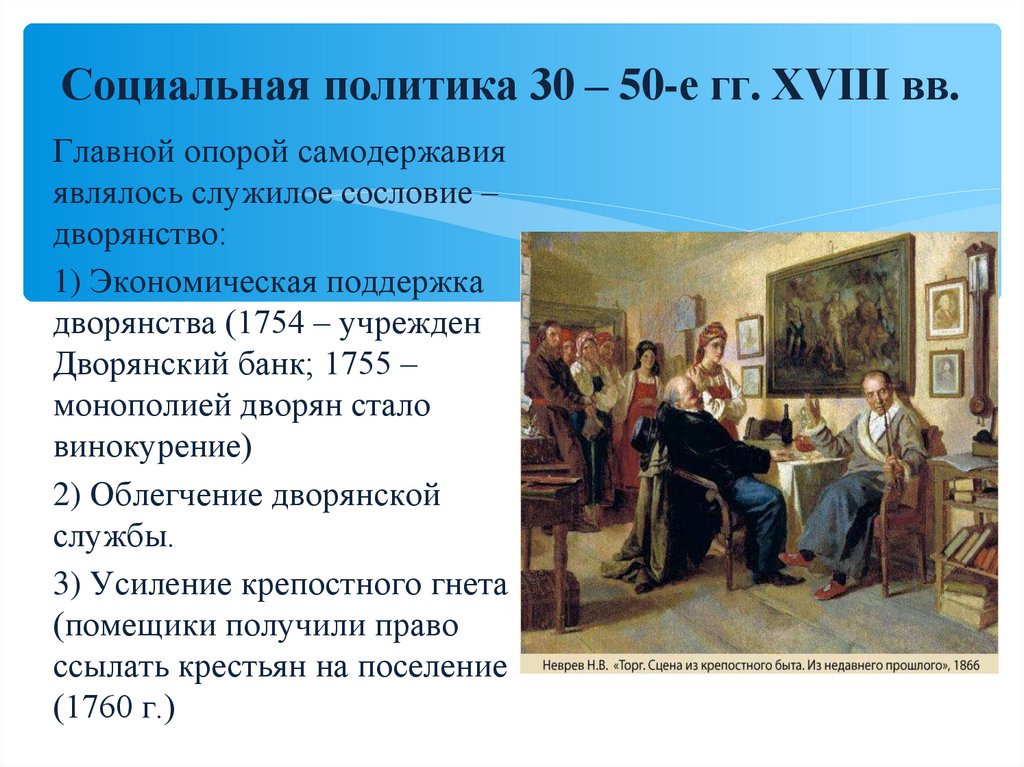 Социальная политика 30 – 50-е гг. XVIII вв.

Главной опорой самодержавия являлось служилое сословие – дворянство:

1) Экономическая поддержка дворянства (1754 – учрежден Дворянский банк; 1755 – монополией дворян стало винокурение)

2) Облегчение дворянской службы.

3) Усиление крепостного гнета (помещики получили право ссылать крестьян на поселение (1760 г.)

Неврев Н.В. «Торг. Сцена из крепостного быта. Из недавнего прошлого», 1866